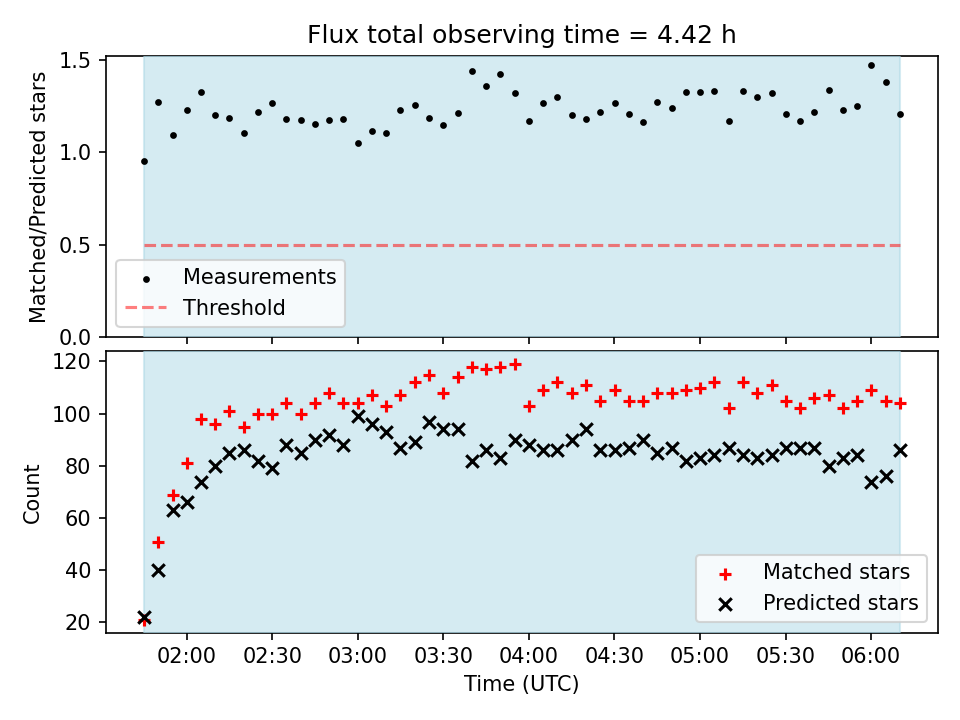 Flux total observing time = 4.42 h

Matched/Predicted stars

1.5
1.0
0.5
0.0

Measurements
Threshold

Count

120
100
80
60
40
20

Matched stars
Predicted stars

02:00 02:30 03:00 03:30 04:00 04:30 05:00 05:30 06:00

Time (UTC)